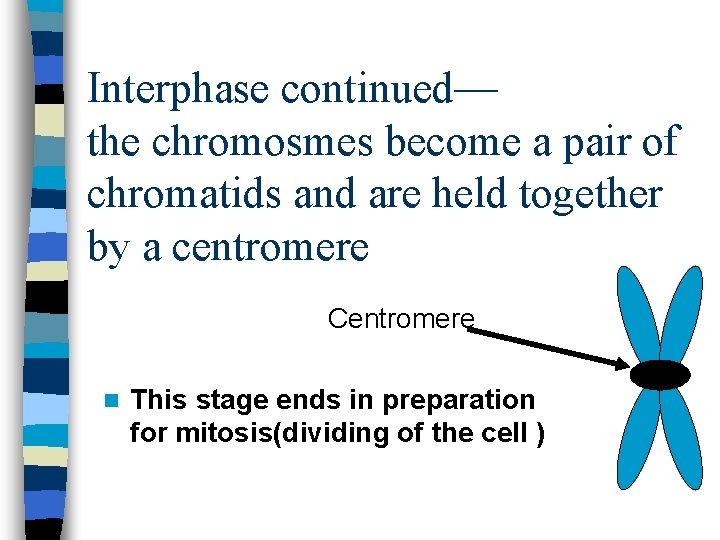 Interphase continued—
the chromosmes become a pair of chromatids and are held together by a centromere

Centromere

This stage ends in preparation for mitosis(dividing of the cell )